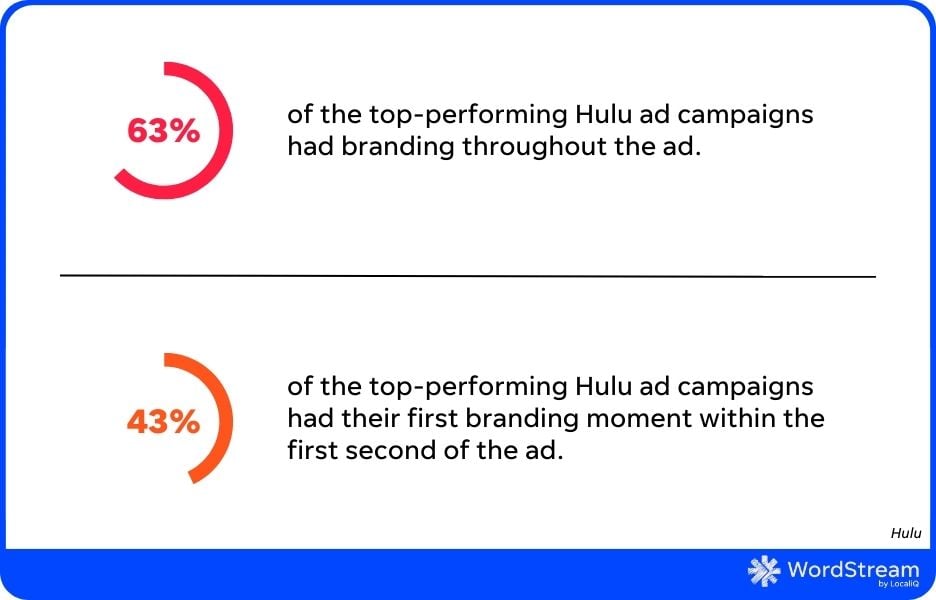 63%

of the top-performing Hulu ad campaigns had branding throughout the ad.

43%

of the top-performing Hulu ad campaigns had their first branding moment within the first second of the ad.

Hulu

WordStream by LocaliQ